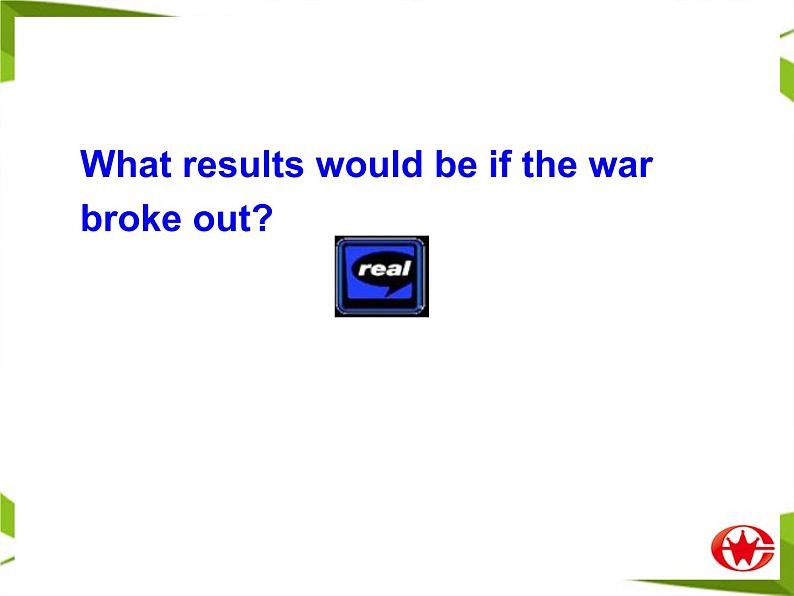 What results would be if the war broke out?

real